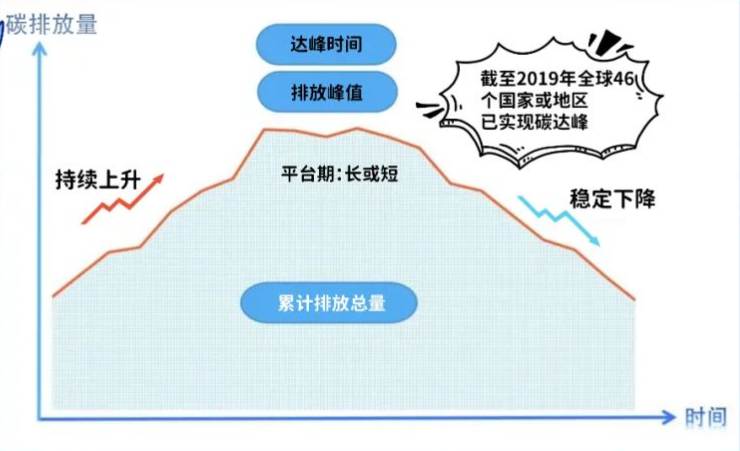 碳排放量

达峰时间

排放峰值

截至2019年全球46个国家或地区已实现碳达峰

持续上升

平台期：长或短

稳定下降

累计排放总量

时间